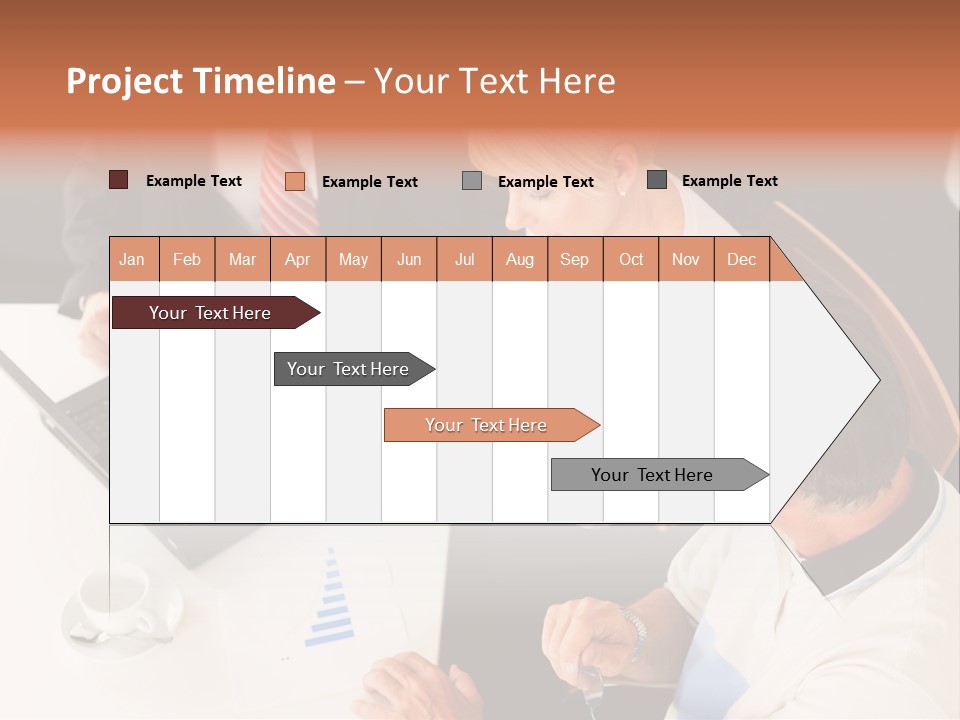 Project Timeline – Your Text Here

Example Text Example Text Example Text Example Text

| Jan | Feb | Mar | Apr | May | Jun | Jul | Aug | Sep | Oct | Nov | Dec |
|---|---|---|---|---|---|---|---|---|---|---|---|

Your Text Here

Your Text Here

Your Text Here

Your Text Here